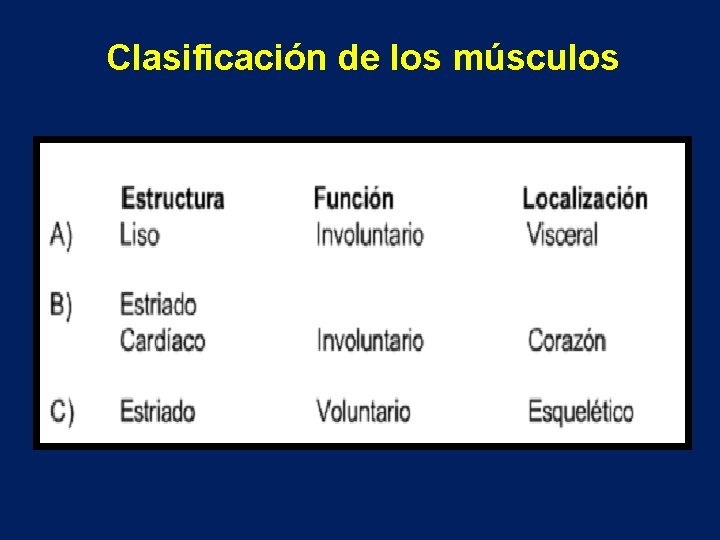 Clasificación de los músculos

| | Estructura | Función | Localización |
|---|---|---|---|
| A) | Liso | Involuntario | Visceral |
| B) | Estriado Cardíaco | Involuntario | Corazón |
| C) | Estriado | Voluntario | Esquelético |